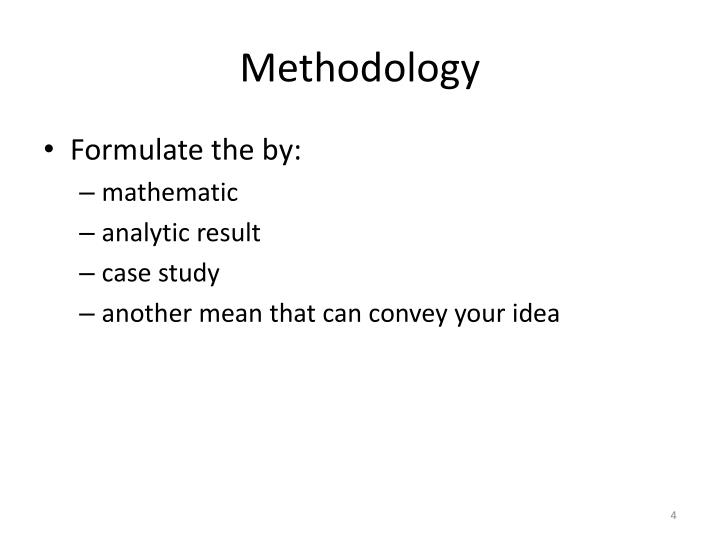 Methodology

• Formulate the by:
– mathematic
– analytic result
– case study
– another mean that can convey your idea

4